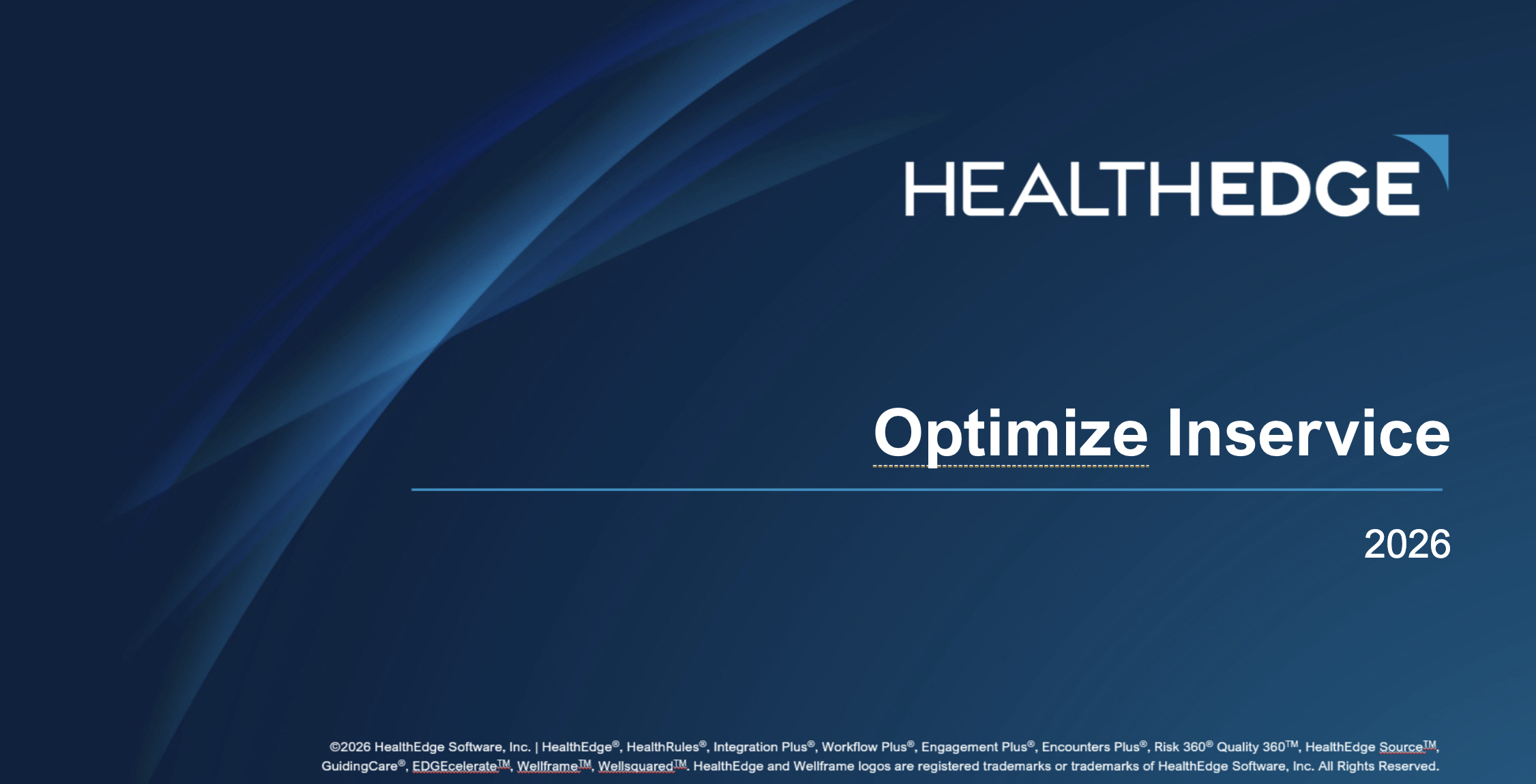 HEALTHEDGE

Optimize Inservice

2026

©2026 HealthEdge Software, Inc. | HealthEdge®, HealthRules®, Integration Plus®, Workflow Plus®, Engagement Plus®, Encounters Plus®, Risk 360® Quality 360™, HealthEdge Source™, GuidingCare®, EDGEcelerate™, Wellframe™, Wellsquared™. HealthEdge and Wellframe logos are registered trademarks or trademarks of HealthEdge Software, Inc. All Rights Reserved.